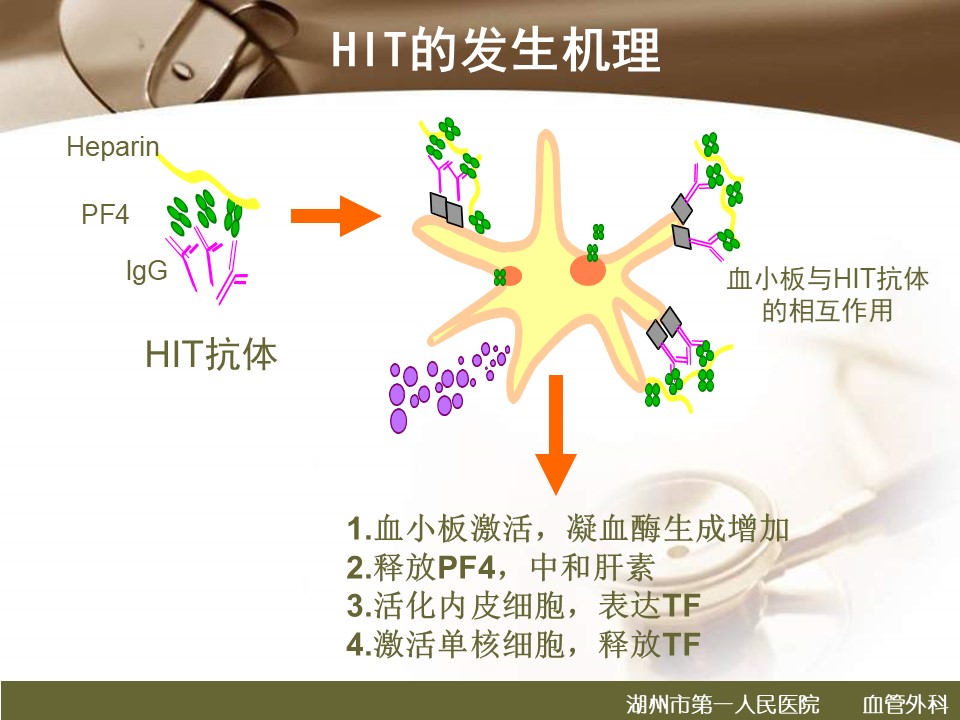 HIT的发生机理

Heparin

PF4

IgG

HIT抗体

血小板与HIT抗体的相互作用

1.血小板激活，凝血酶生成增加
2.释放PF4，中和肝素
3.活化内皮细胞，表达TF
4.激活单核细胞，释放TF

湖州市第一人民医院　血管外科